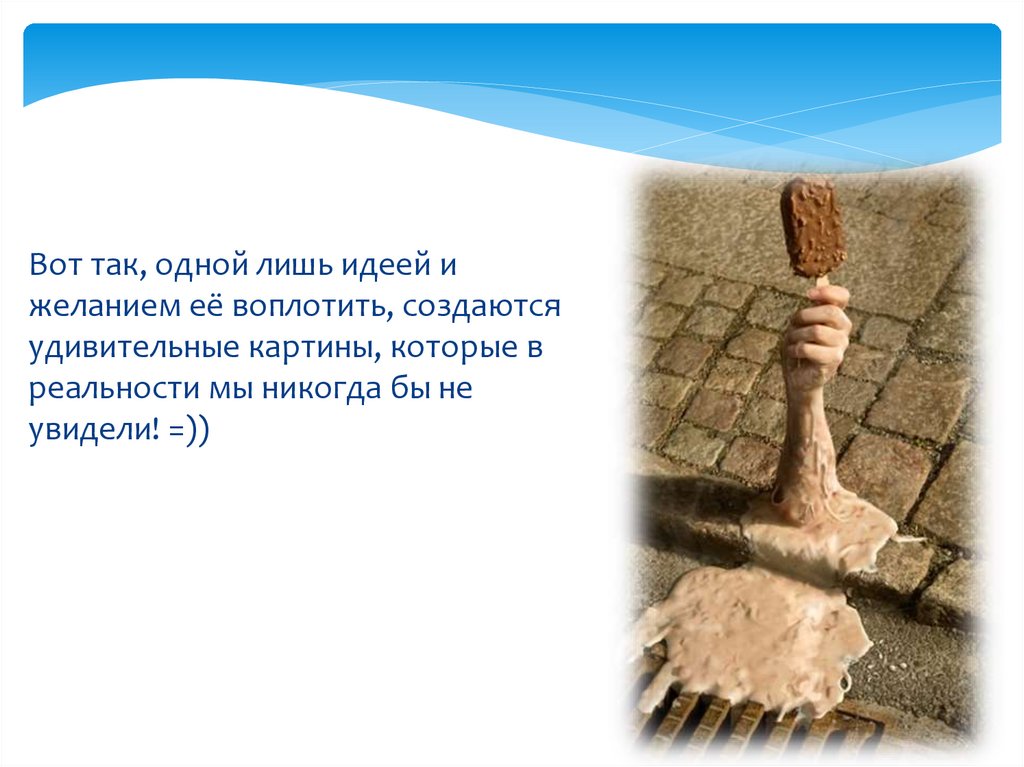 Вот так, одной лишь идеей и желанием её воплотить, создаются удивительные картины, которые в реальности мы никогда бы не увидели! =))